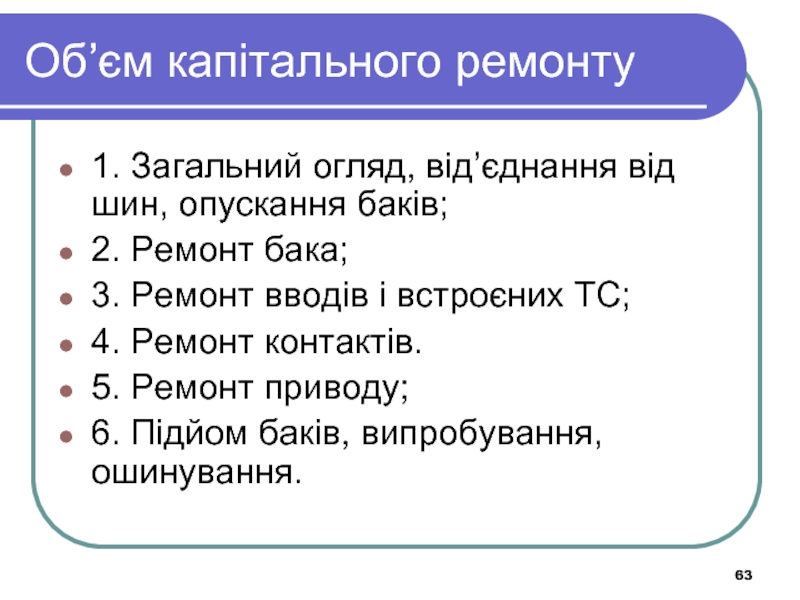 Об’єм капітального ремонту

- 1. Загальний огляд, від’єднання від шин, опускання баків;
- 2. Ремонт бака;
- 3. Ремонт вводів і встроєних ТС;
- 4. Ремонт контактів.
- 5. Ремонт приводу;
- 6. Підйом баків, випробування, ошинування.

63